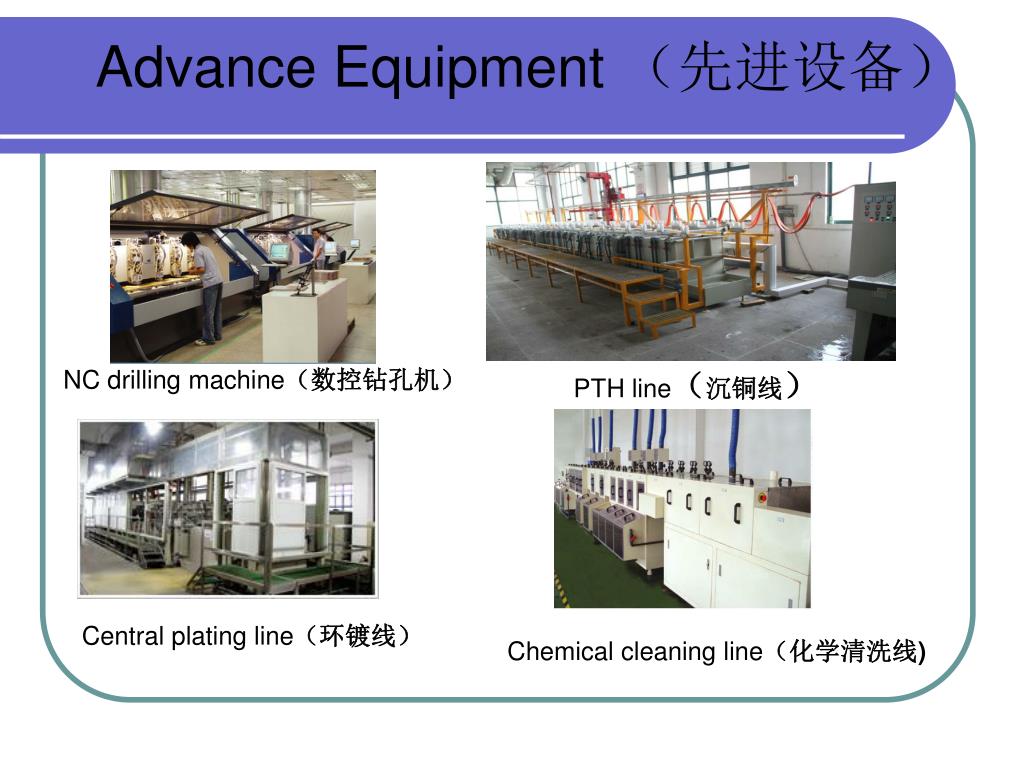 Advance Equipment （先进设备）

NC drilling machine（数控钻孔机）

PTH line（沉铜线）

Central plating line（环镀线）

Chemical cleaning line（化学清洗线)